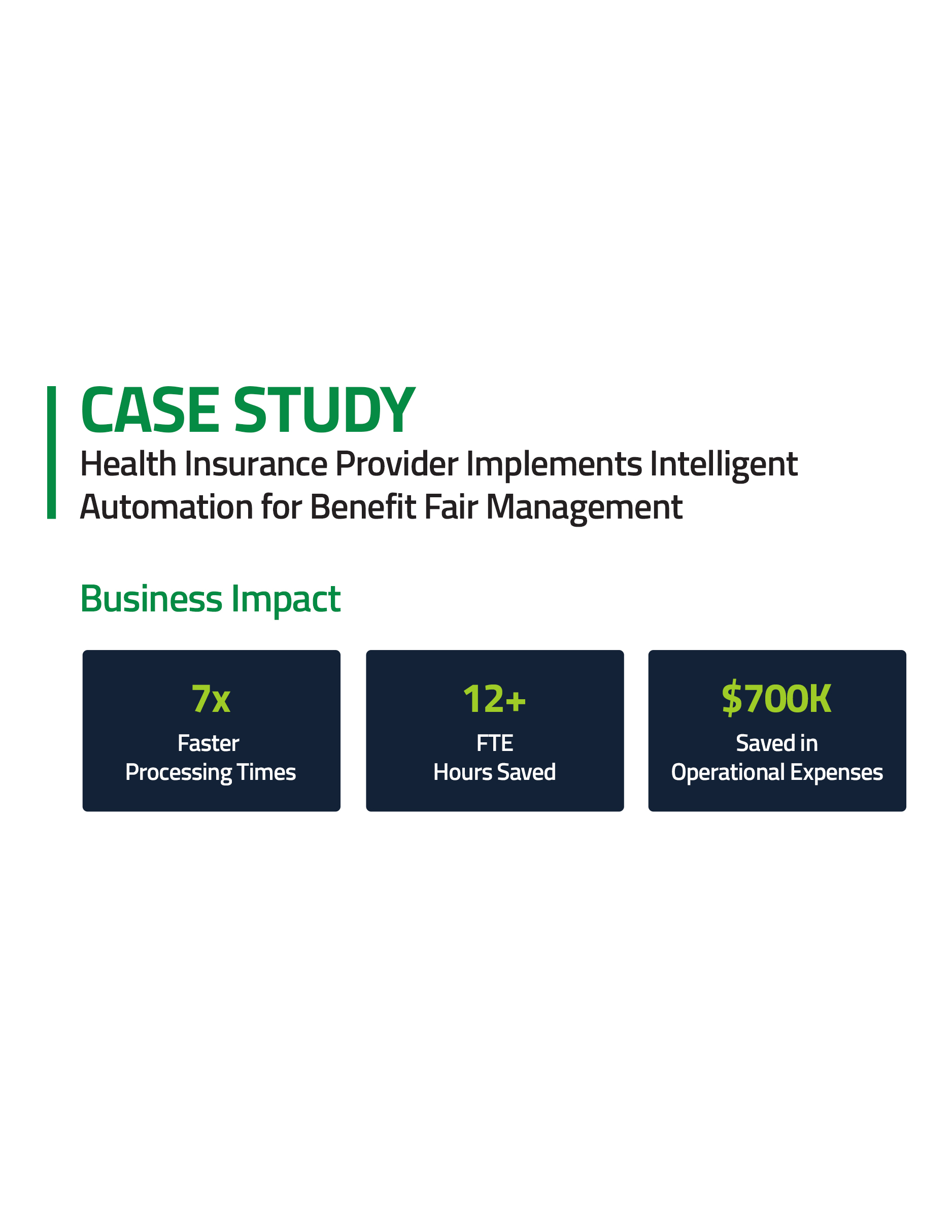 CASE STUDY
Health Insurance Provider Implements Intelligent Automation for Benefit Fair Management

Business Impact

7x
Faster Processing Times

12+
FTE Hours Saved

\$700K
Saved in Operational Expenses